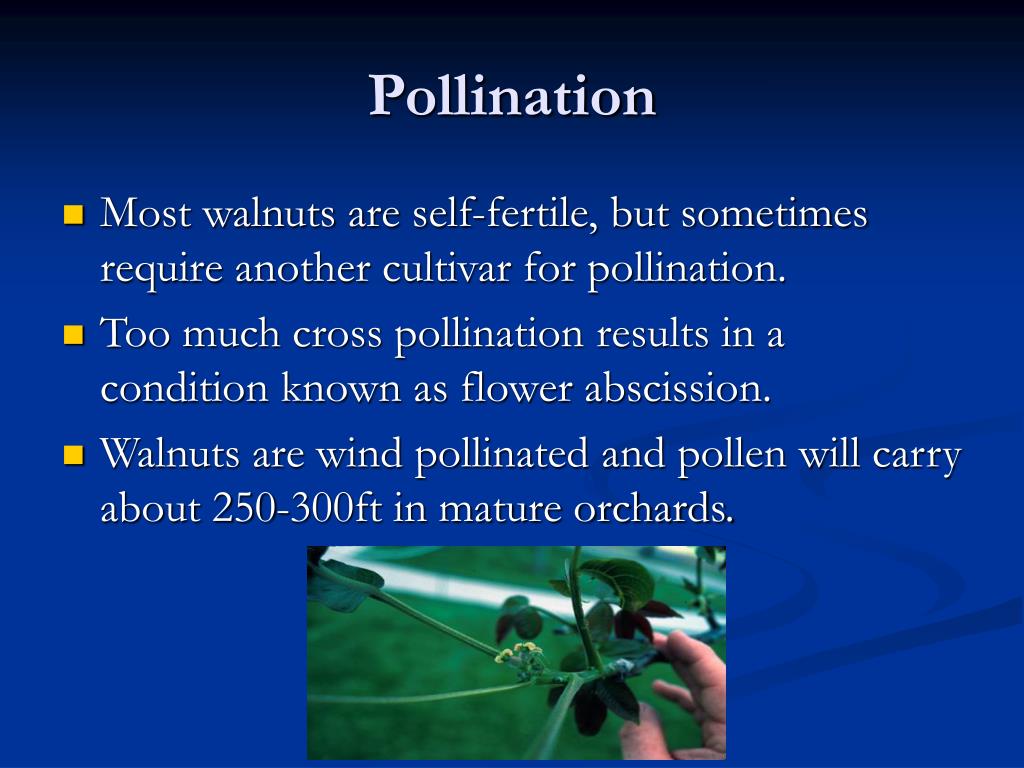 Pollination

- Most walnuts are self-fertile, but sometimes require another cultivar for pollination.
- Too much cross pollination results in a condition known as flower abscission.
- Walnuts are wind pollinated and pollen will carry about 250-300ft in mature orchards.